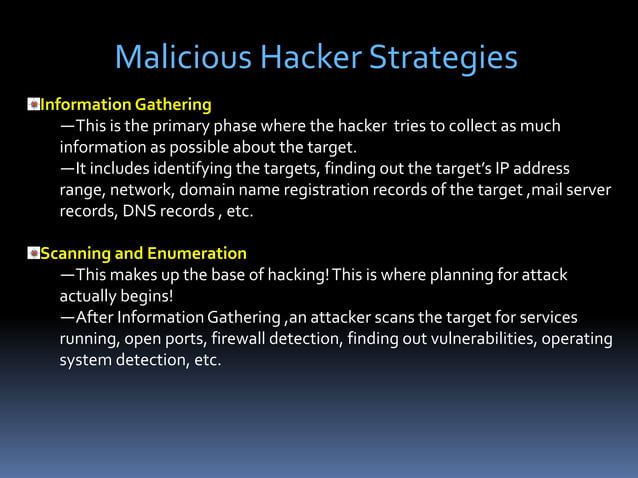 Malicious Hacker Strategies

Information Gathering
—This is the primary phase where the hacker tries to collect as much information as possible about the target.
—It includes identifying the targets, finding out the target's IP address range, network, domain name registration records of the target ,mail server records, DNS records , etc.

Scanning and Enumeration
—This makes up the base of hacking! This is where planning for attack actually begins!
—After Information Gathering ,an attacker scans the target for services running, open ports, firewall detection, finding out vulnerabilities, operating system detection, etc.